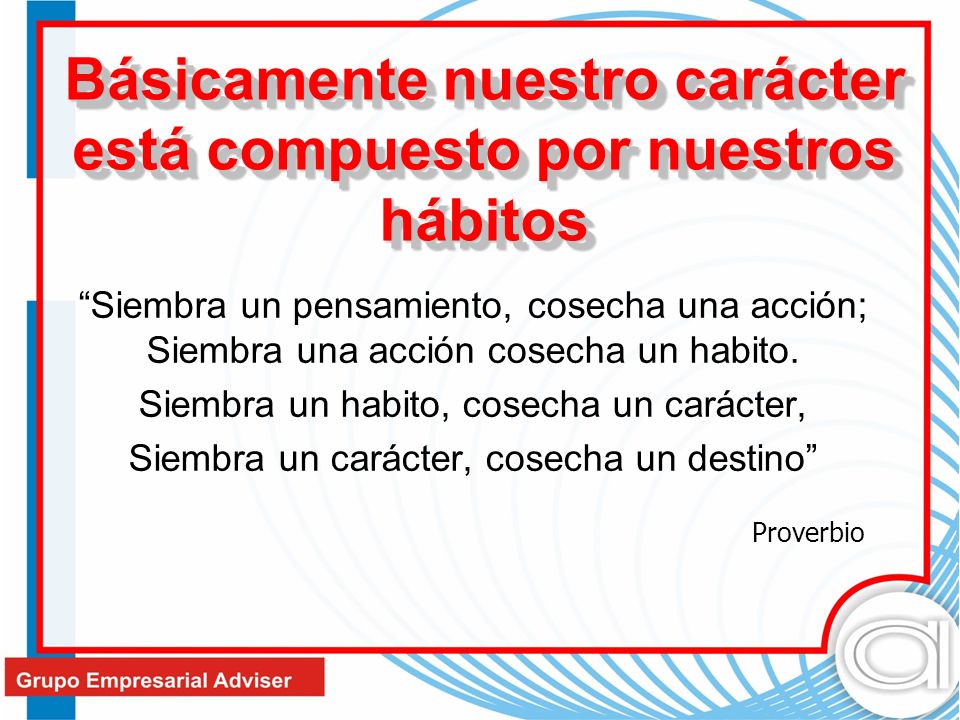 Básicamente nuestro carácter está compuesto por nuestros hábitos

“Siembra un pensamiento, cosecha una acción;
Siembra una acción cosecha un habito.
Siembra un habito, cosecha un carácter,
Siembra un carácter, cosecha un destino”

Proverbio

Grupo Empresarial Adviser